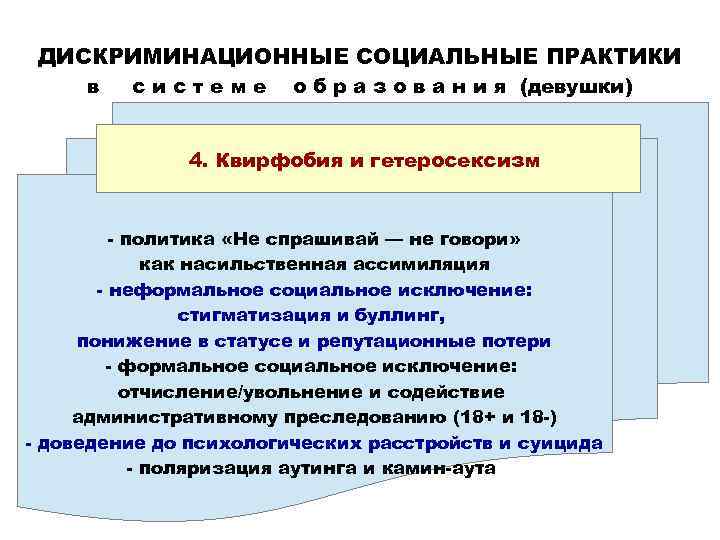 ДИСКРИМИНАЦИОННЫЕ СОЦИАЛЬНЫЕ ПРАКТИКИ
в системе образования (девушки)

4. Квирфобия и гетеросексизм

- политика «Не спрашивай — не говори» как насильственная ассимиляция
- неформальное социальное исключение: стигматизация и буллинг, понижение в статусе и репутационные потери
- формальное социальное исключение: отчисление/увольнение и содействие административному преследованию (18+ и 18-)
- доведение до психологических расстройств и суицида
- поляризация аутинга и камин-аута